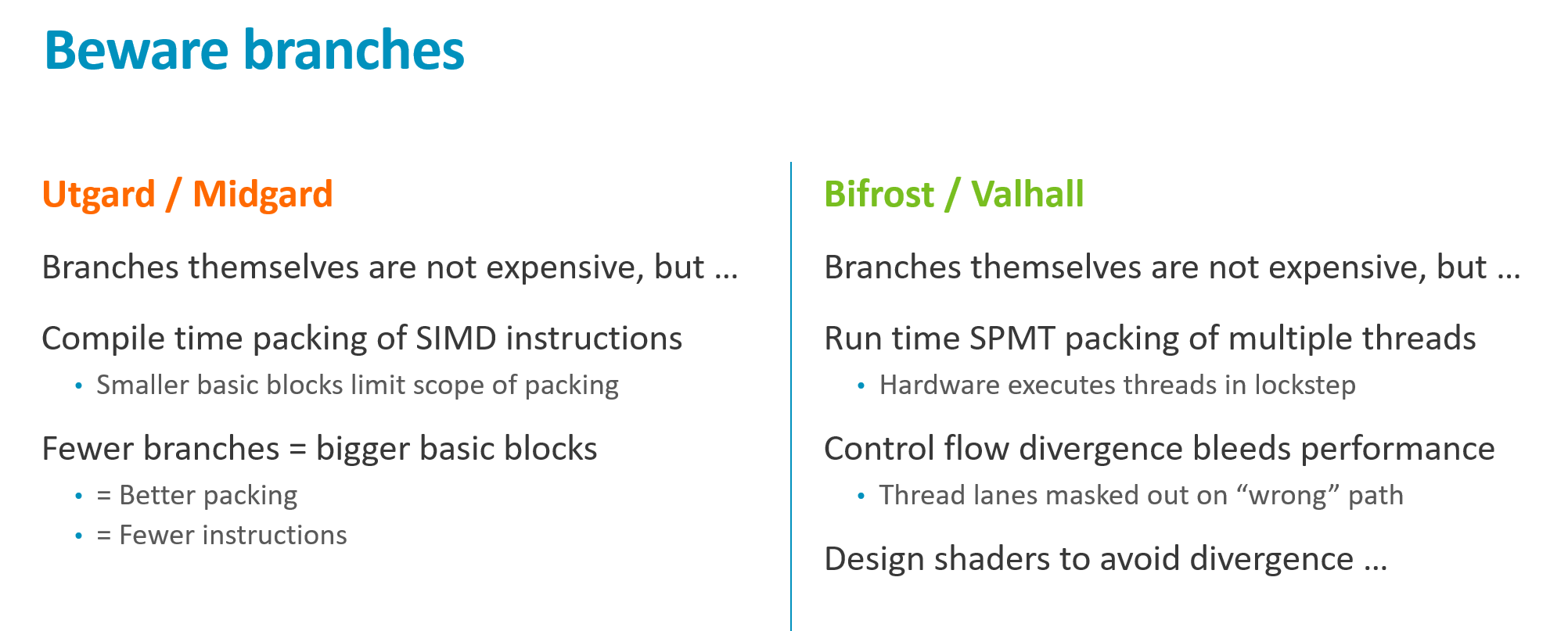 Beware branches

Utgard / Midgard

Branches themselves are not expensive, but …

Compile time packing of SIMD instructions

• Smaller basic blocks limit scope of packing

Fewer branches = bigger basic blocks

• = Better packing
• = Fewer instructions

Bifrost / Valhall

Branches themselves are not expensive, but …

Run time SPMT packing of multiple threads

• Hardware executes threads in lockstep

Control flow divergence bleeds performance

• Thread lanes masked out on “wrong” path

Design shaders to avoid divergence …